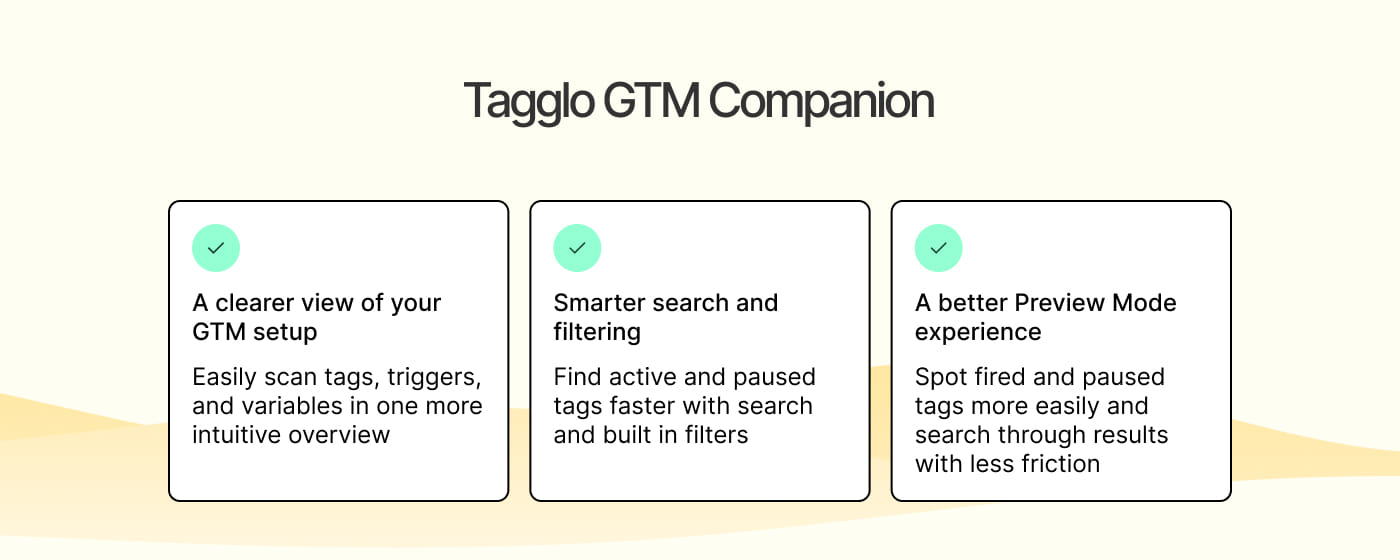 Tagglo GTM Companion

A clearer view of your GTM setup

Easily scan tags, triggers, and variables in one more intuitive overview

Smarter search and filtering

Find active and paused tags faster with search and built in filters

A better Preview Mode experience

Spot fired and paused tags more easily and search through results with less friction